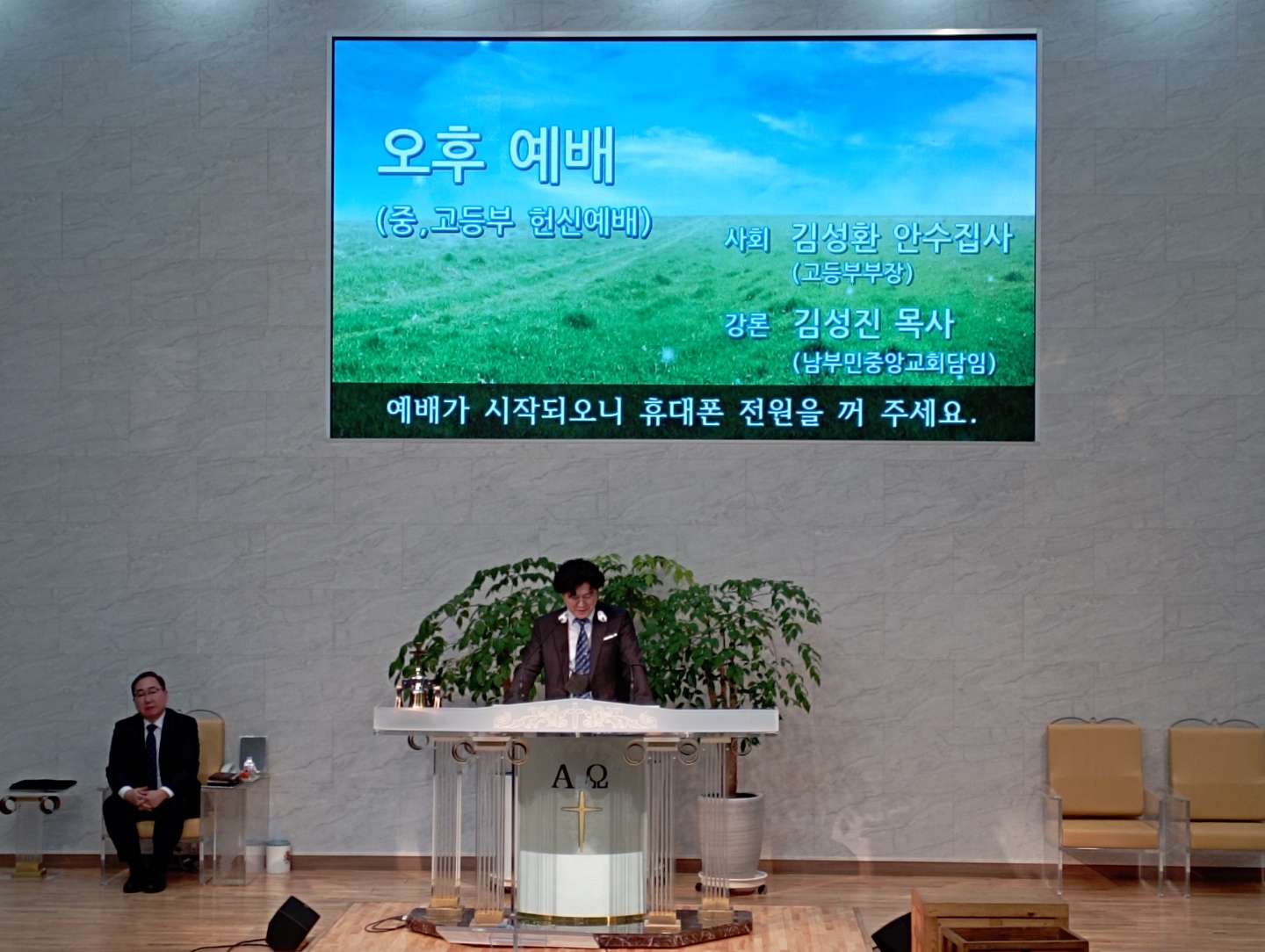 오후 예배

(중,고등부 헌신예배)

사회 김성환 안수집사
(고등부부장)

강론 김성진 목사
(남부민중앙교회담임)

예배가 시작되오니 휴대폰 전원을 꺼 주세요.

A Ω